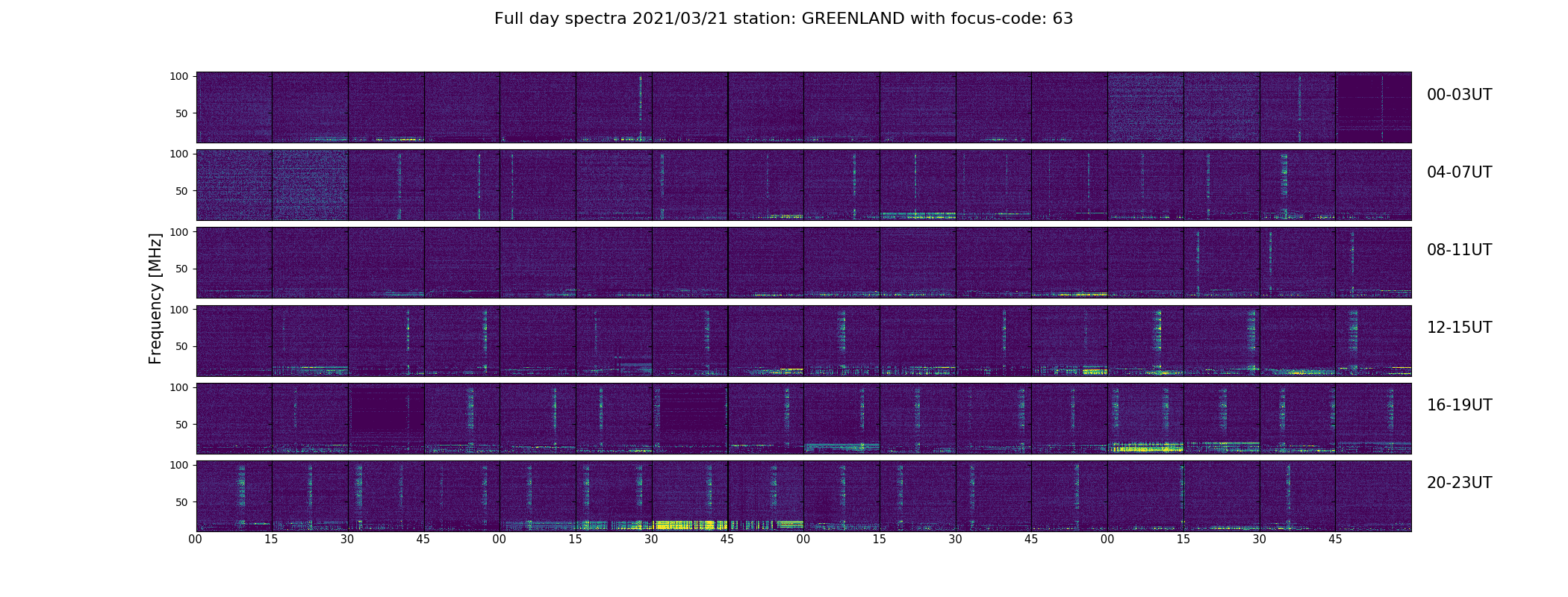 Full day spectra 2021/03/21 station: GREENLAND with focus-code: 63

Frequency [MHz]

100
50
00-03UT

100
50
04-07UT

100
50
08-11UT

100
50
12-15UT

100
50
16-19UT

100
50
20-23UT

00 15 30 45 00 15 30 45 00 15 30 45 00 15 30 45